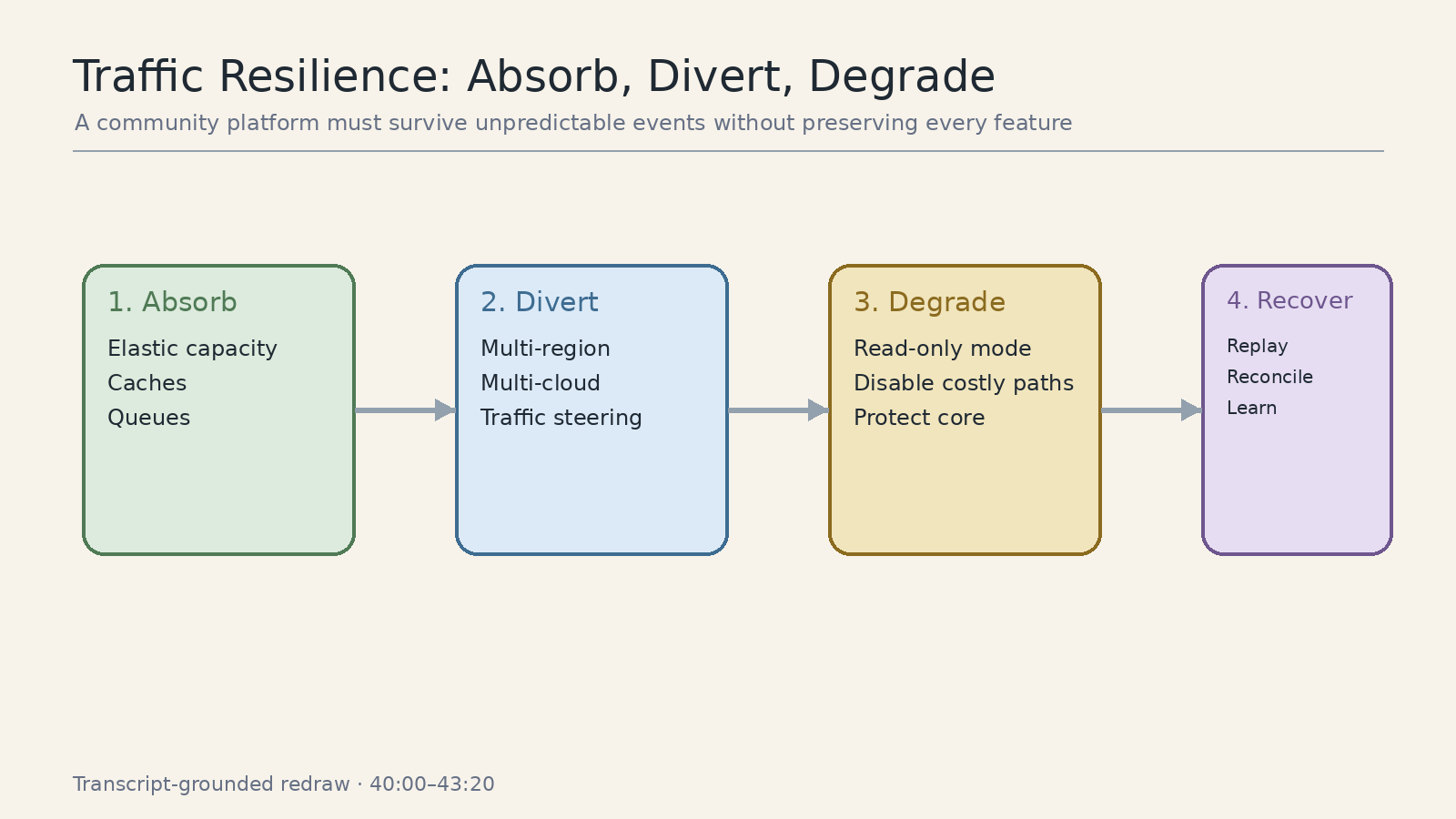 Traffic Resilience: Absorb, Divert, Degrade

A community platform must survive unpredictable events without preserving every feature

1. Absorb
Elastic capacity
Caches
Queues

2. Divert
Multi-region
Multi-cloud
Traffic steering

3. Degrade
Read-only mode
Disable costly paths
Protect core

4. Recover
Replay
Reconcile
Learn

Transcript-grounded redraw · 40:00–43:20